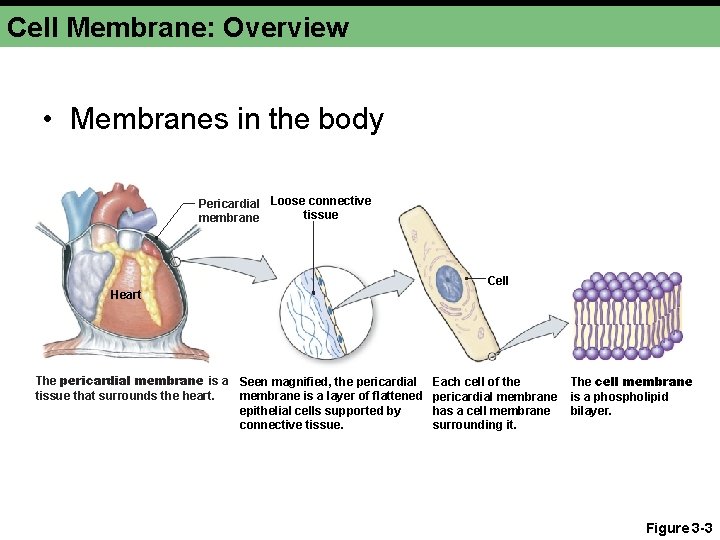 Cell Membrane: Overview

• Membranes in the body

Pericardial membrane

Loose connective tissue

Heart

Cell

The pericardial membrane is a tissue that surrounds the heart.

Seen magnified, the pericardial membrane is a layer of flattened epithelial cells supported by connective tissue.

Each cell of the pericardial membrane has a cell membrane surrounding it.

The cell membrane is a phospholipid bilayer.

Figure 3-3